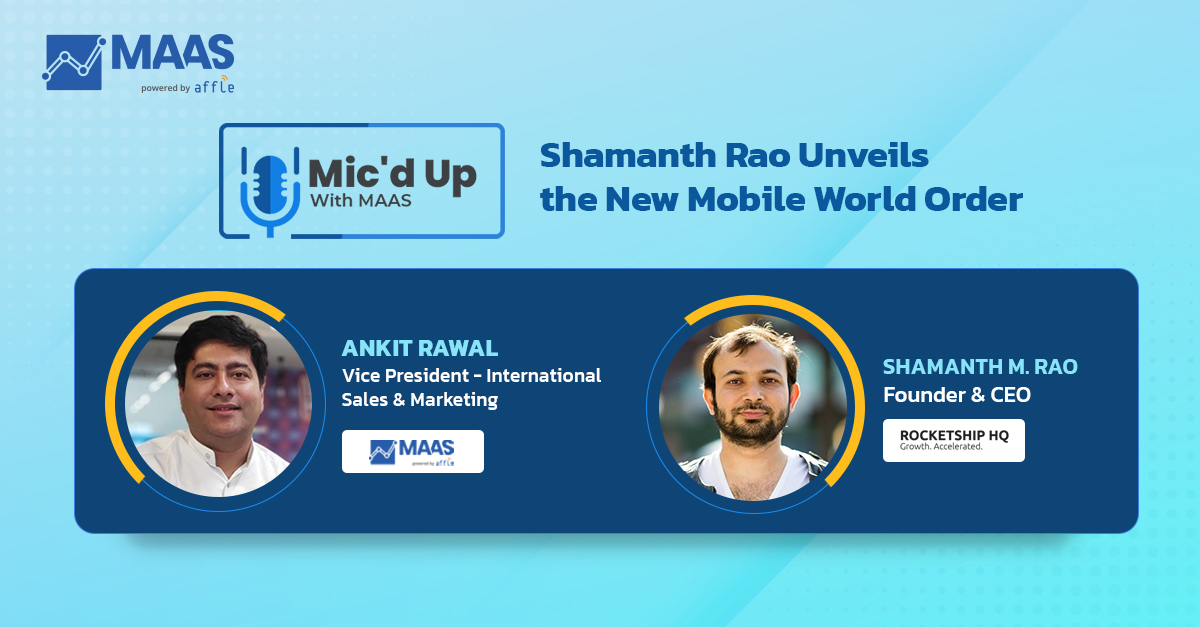 MAAS
powered by affle

Mic'd Up
With MAAS

Shamanth Rao Unveils the New Mobile World Order

ANKIT RAWAL
Vice President - International Sales & Marketing

MAAS
powered by affle

SHAMANTH M. RAO
Founder & CEO

ROCKETSHIP HQ
Growth. Accelerated.